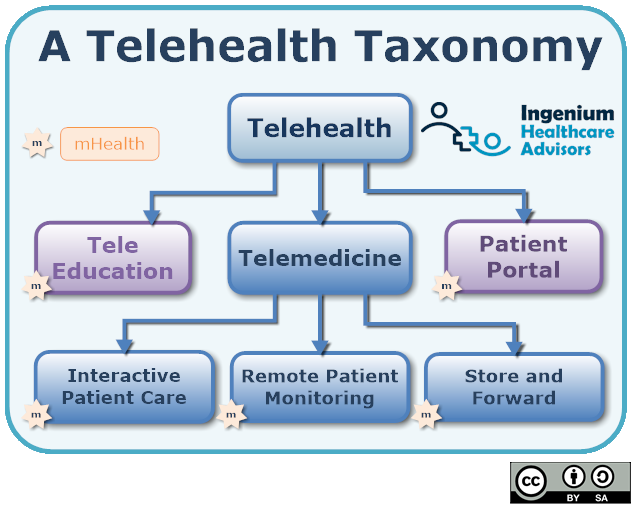 A Telehealth Taxonomy

m mHealth

Telehealth

Ingenium Healthcare Advisors

Tele Education
m

Telemedicine

Patient Portal
m

Interactive Patient Care
m

Remote Patient Monitoring
m

Store and Forward
m

cc BY SA